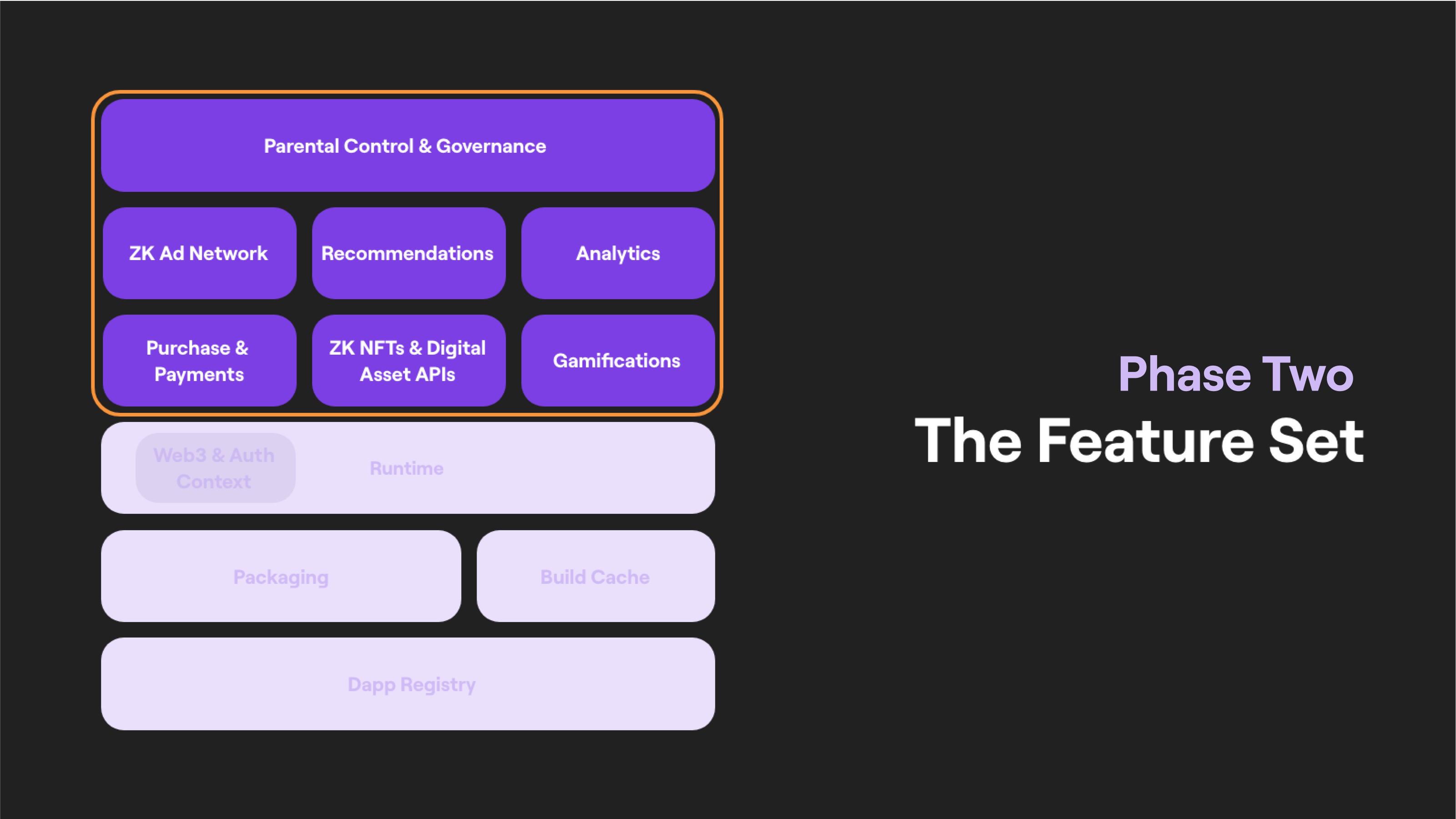 Parental Control & Governance

ZK Ad Network

Recommendations

Analytics

Purchase & Payments

ZK NFTs & Digital Asset APIs

Gamifications

Web3 & Auth Context

Runtime

Packaging

Build Cache

Dapp Registry

Phase Two

The Feature Set